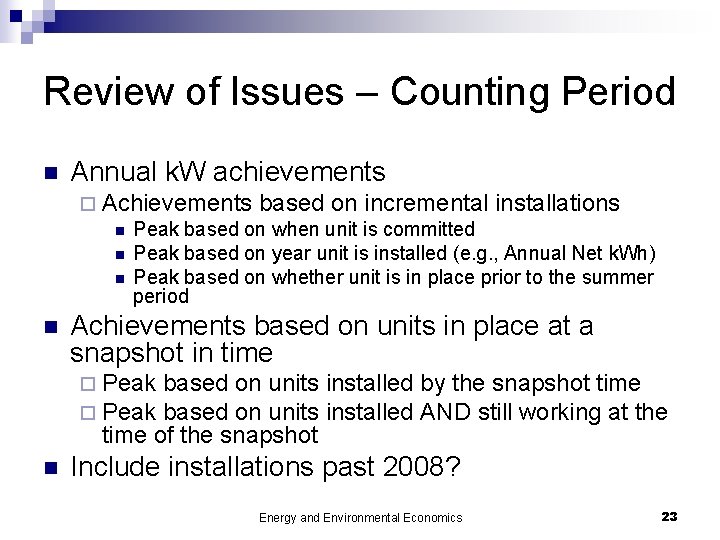 Review of Issues – Counting Period

- Annual kW achievements
  - Achievements based on incremental installations
    - Peak based on when unit is committed
    - Peak based on year unit is installed (e.g., Annual Net kWh)
    - Peak based on whether unit is in place prior to the summer period
- Achievements based on units in place at a snapshot in time
  - Peak based on units installed by the snapshot time
  - Peak based on units installed AND still working at the time of the snapshot
- Include installations past 2008?

Energy and Environmental Economics

23